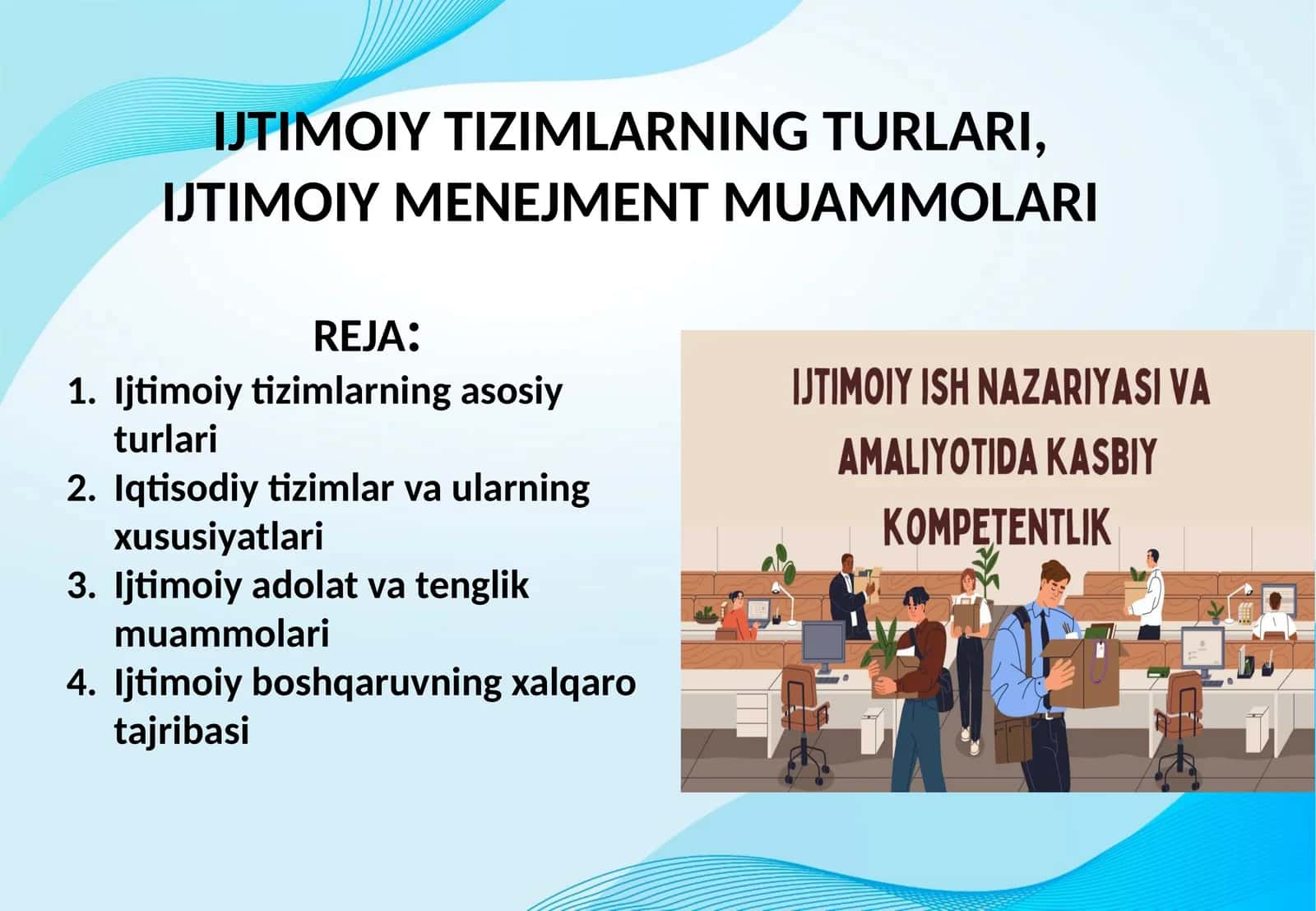 IJTIMOIY TIZIMLARNING TURLARI, IJTIMOIY MENEJMENT MUAMMOLARI

REJA:

1. Ijtimoiy tizimlarning asosiy turlari
2. Iqtisodiy tizimlar va ularning xususiyatlari
3. Ijtimoiy adolat va tenglik muammolari
4. Ijtimoiy boshqaruvning xalqaro tajribasi

IJTIMOIY ISH NAZARIYASI VA AMALIYOTIDA KASBIY KOMPETENTLIK